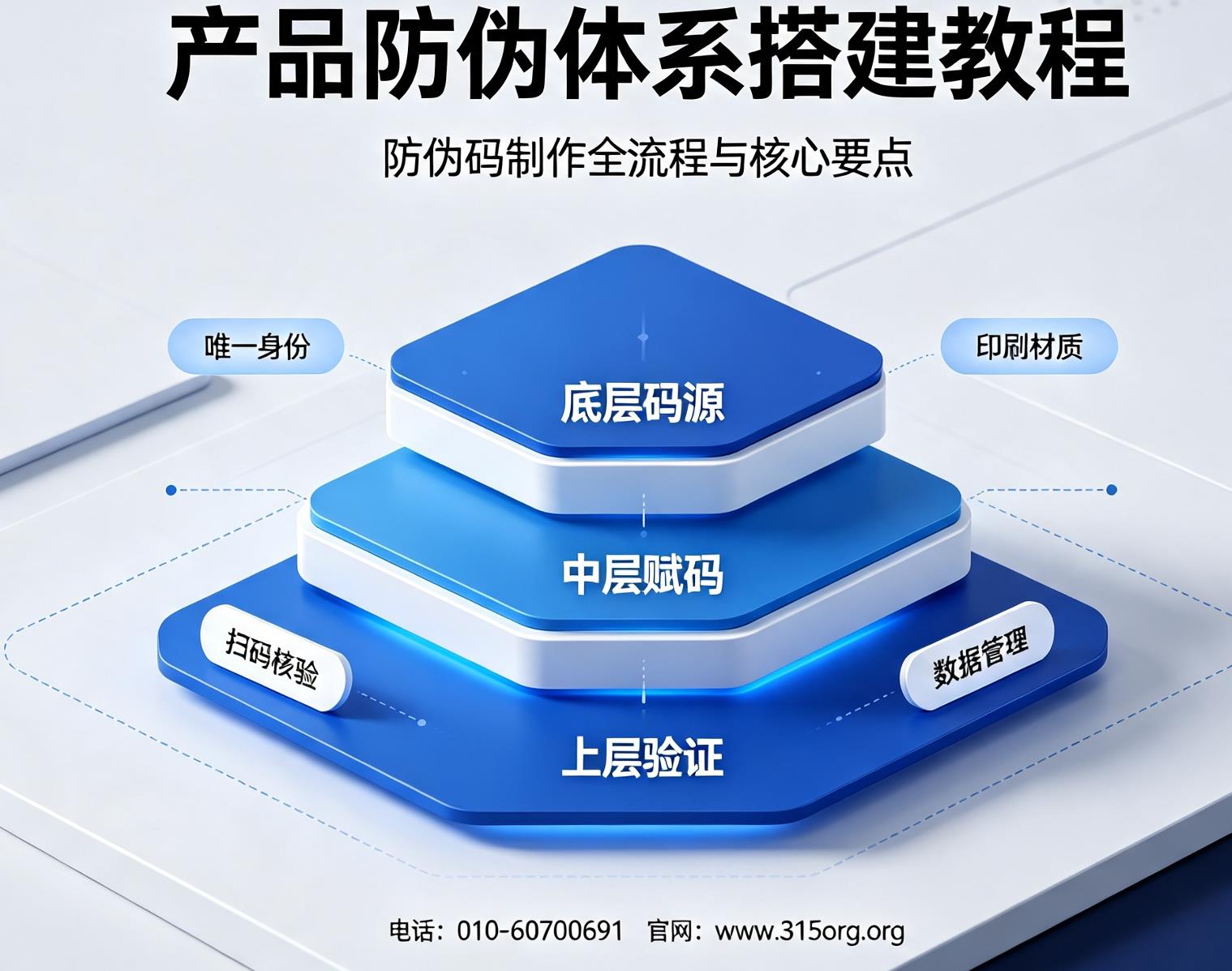 产品防伪体系搭建教程

防伪码制作全流程与核心要点

唯一身份

印刷材质

底层码源

中层赋码

扫码核验

数据管理

上层验证

电话：010-60700691 官网：www.315org.org